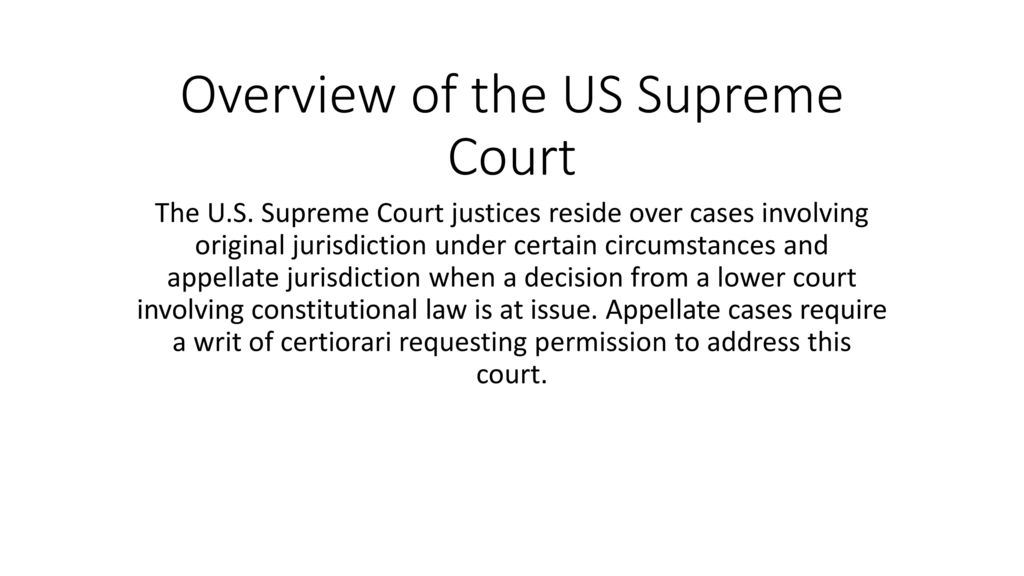 Overview of the US Supreme Court

The U.S. Supreme Court justices reside over cases involving original jurisdiction under certain circumstances and appellate jurisdiction when a decision from a lower court involving constitutional law is at issue. Appellate cases require a writ of certiorari requesting permission to address this court.